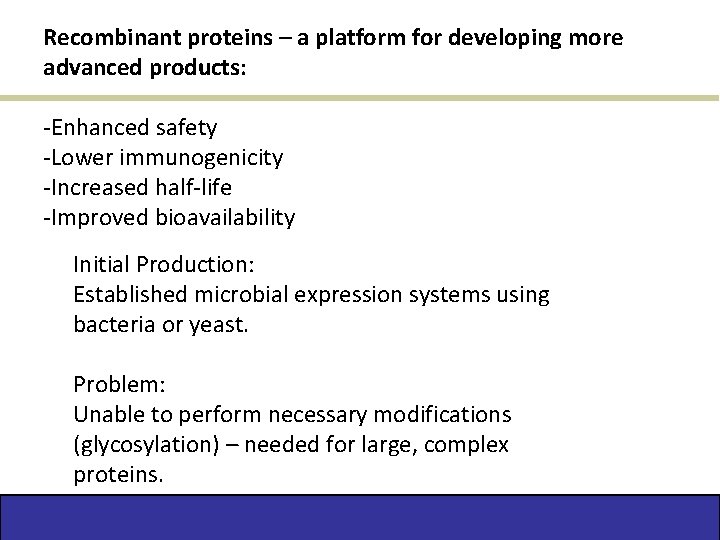 Recombinant proteins – a platform for developing more advanced products:

-Enhanced safety
-Lower immunogenicity
-Increased half-life
-Improved bioavailability

Initial Production:
Established microbial expression systems using bacteria or yeast.

Problem:
Unable to perform necessary modifications (glycosylation) – needed for large, complex proteins.